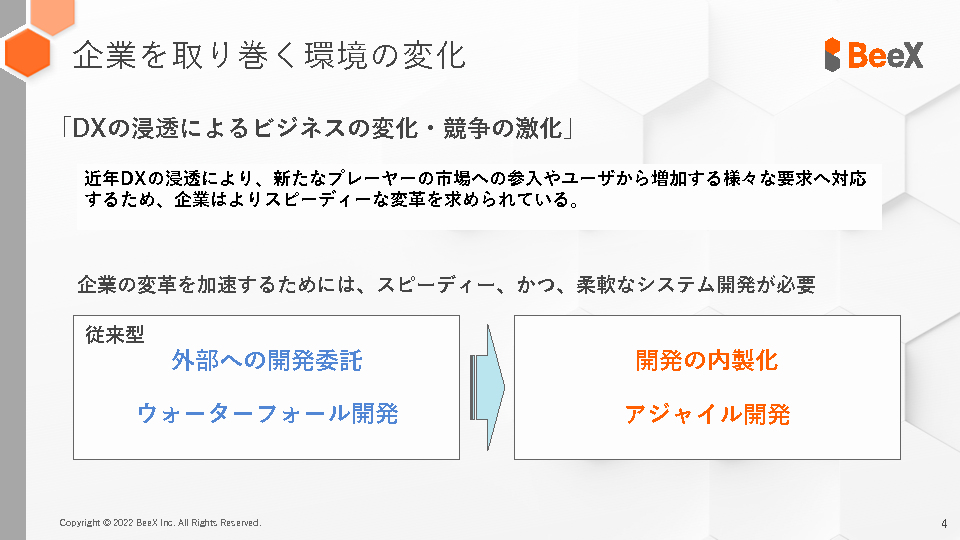 企業を取り巻く環境の変化

BeeX

「DXの浸透によるビジネスの変化・競争の激化」

近年DXの浸透により、新たなプレーヤーの市場への参入やユーザから増加する様々な要求へ対応するため、企業はよりスピーディーな変革を求められている。

企業の変革を加速するためには、スピーディー、かつ、柔軟なシステム開発が必要

従来型

外部への開発委託

ウォーターフォール開発

開発の内製化

アジャイル開発

Copyright © 2022 BeeX Inc. All Rights Reserved.

4